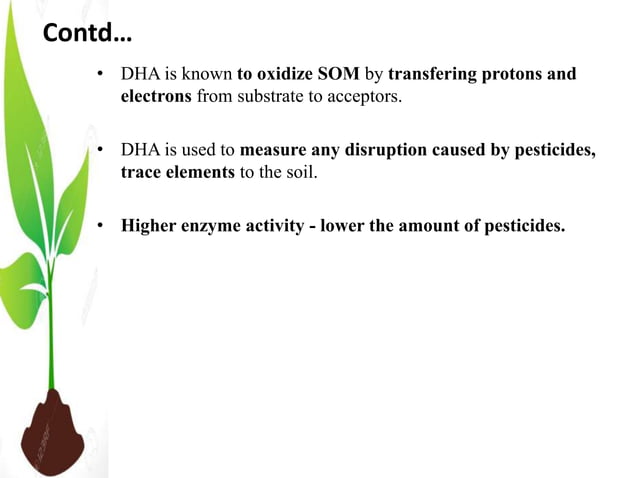 Contd…

• DHA is known to oxidize SOM by transfering protons and electrons from substrate to acceptors.

• DHA is used to measure any disruption caused by pesticides, trace elements to the soil.

• Higher enzyme activity - lower the amount of pesticides.